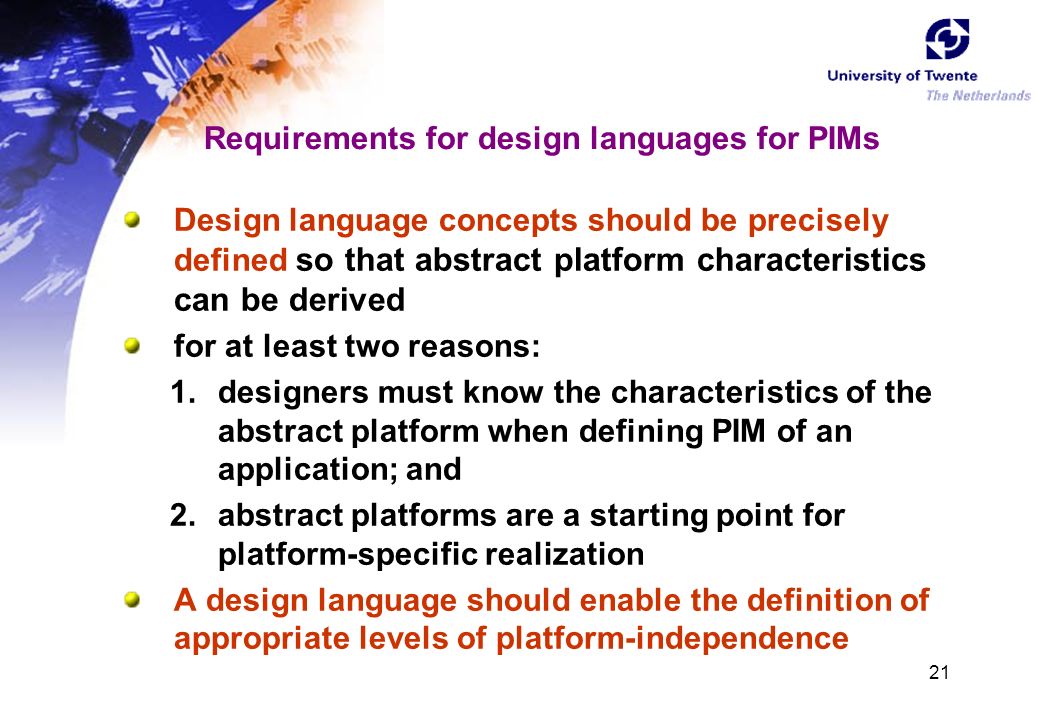 University of Twente
The Netherlands

Requirements for design languages for PIMs

Design language concepts should be precisely defined so that abstract platform characteristics can be derived

for at least two reasons:

1. designers must know the characteristics of the abstract platform when defining PIM of an application; and

2. abstract platforms are a starting point for platform-specific realization

A design language should enable the definition of appropriate levels of platform-independence

21